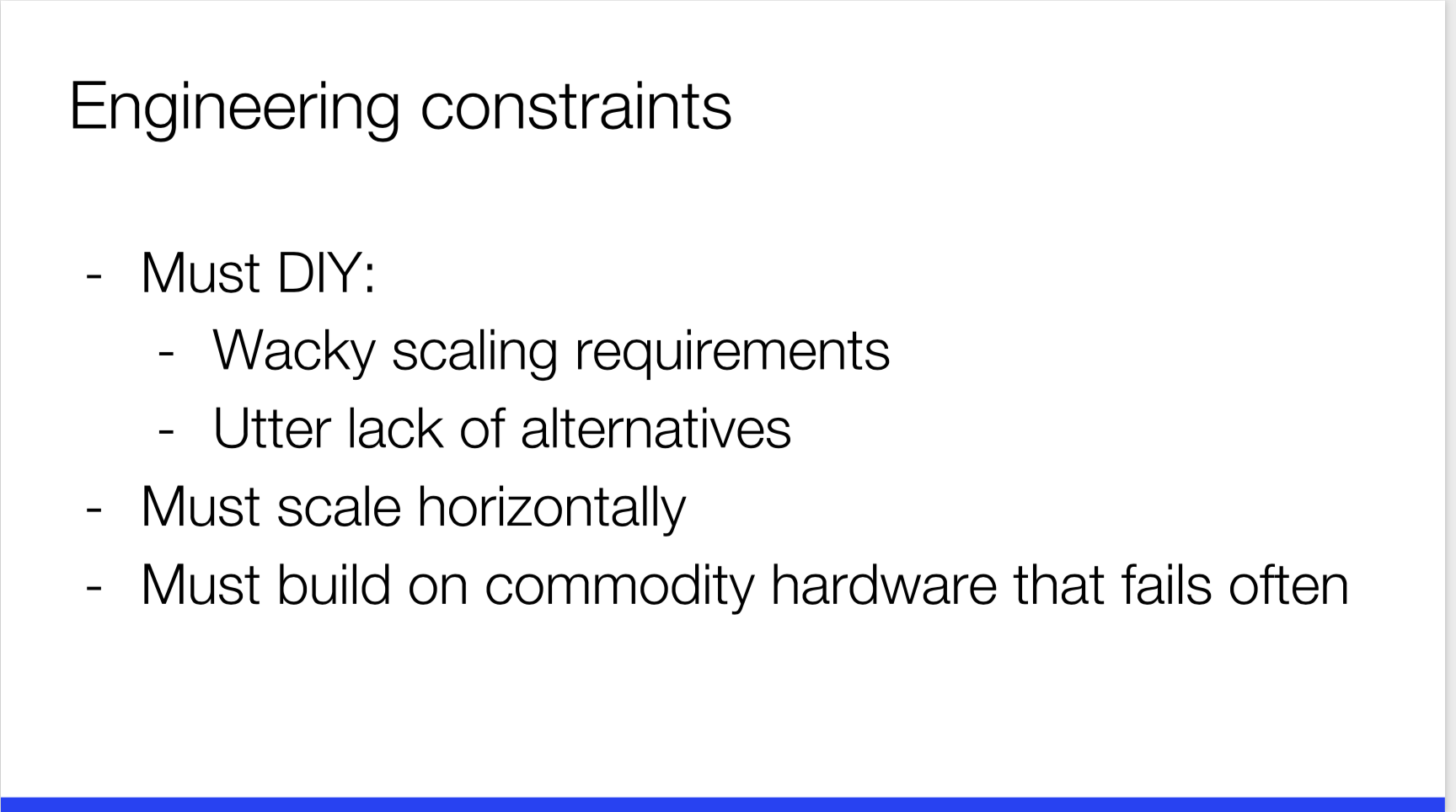 Engineering constraints

- Must DIY:
  - Wacky scaling requirements
  - Utter lack of alternatives
- Must scale horizontally
- Must build on commodity hardware that fails often